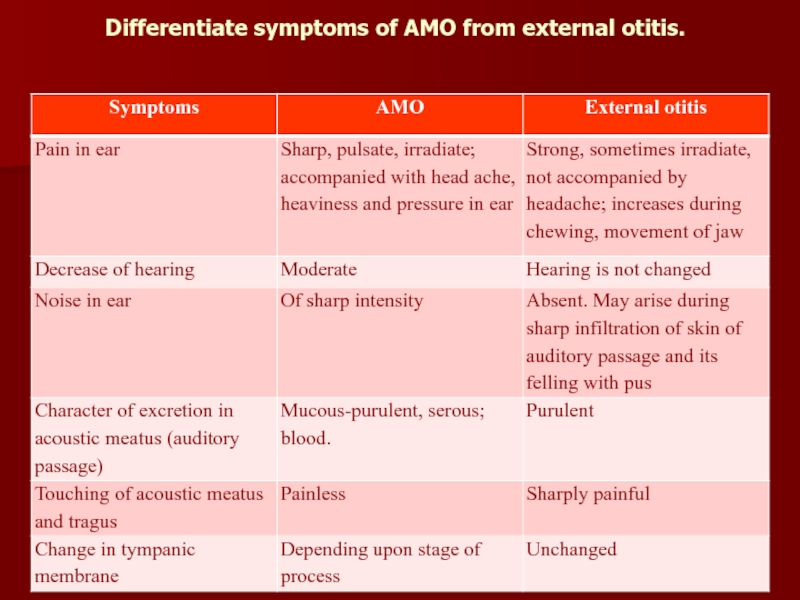 Differentiate symptoms of AMO from external otitis.

| Symptoms | AMO | External otitis |
|---|---|---|
| Pain in ear | Sharp, pulsate, irradiate; accompanied with head ache, heaviness and pressure in ear | Strong, sometimes irradiate, not accompanied by headache; increases during chewing, movement of jaw |
| Decrease of hearing | Moderate | Hearing is not changed |
| Noise in ear | Of sharp intensity | Absent. May arise during sharp infiltration of skin of auditory passage and its felling with pus |
| Character of excretion in acoustic meatus (auditory passage) | Mucous-purulent, serous; blood. | Purulent |
| Touching of acoustic meatus and tragus | Painless | Sharply painful |
| Change in tympanic membrane | Depending upon stage of process | Unchanged |